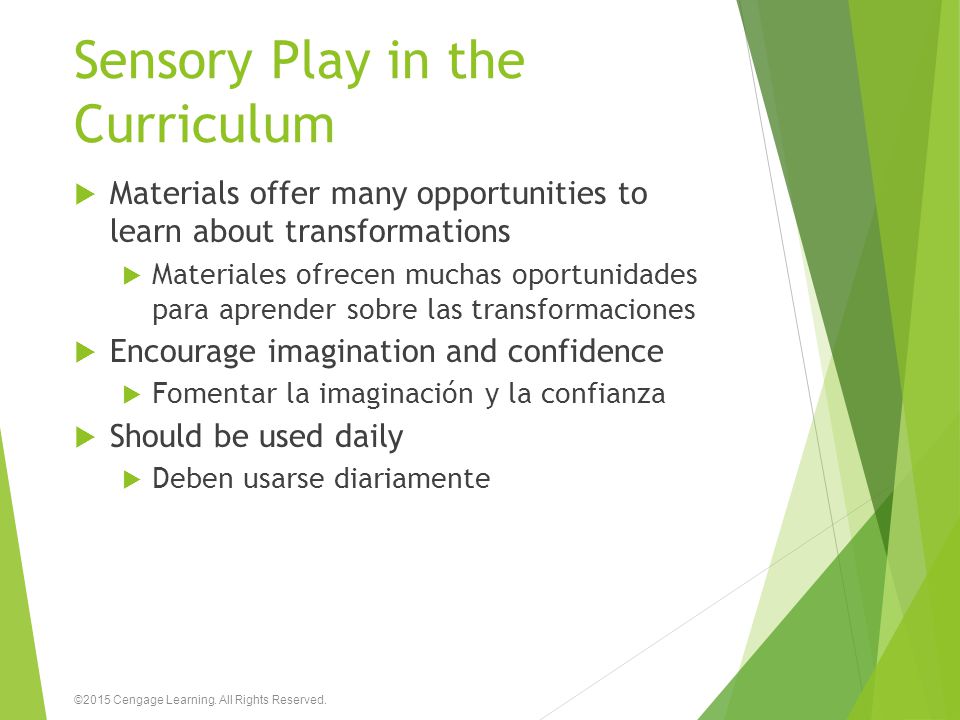 Sensory Play in the Curriculum

Materials offer many opportunities to learn about transformations

Materiales ofrecen muchas oportunidades para aprender sobre las transformaciones

Encourage imagination and confidence

Fomentar la imaginación y la confianza

Should be used daily

Deben usarse diariamente

©2015 Cengage Learning. All Rights Reserved.